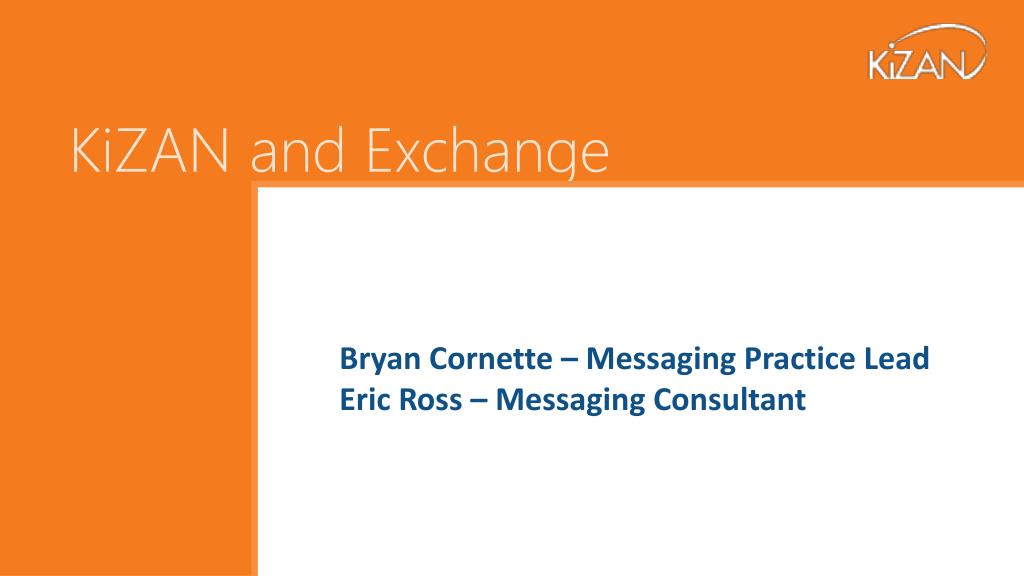 KiZAN

KiZAN and Exchange

Bryan Cornette – Messaging Practice Lead
Eric Ross – Messaging Consultant